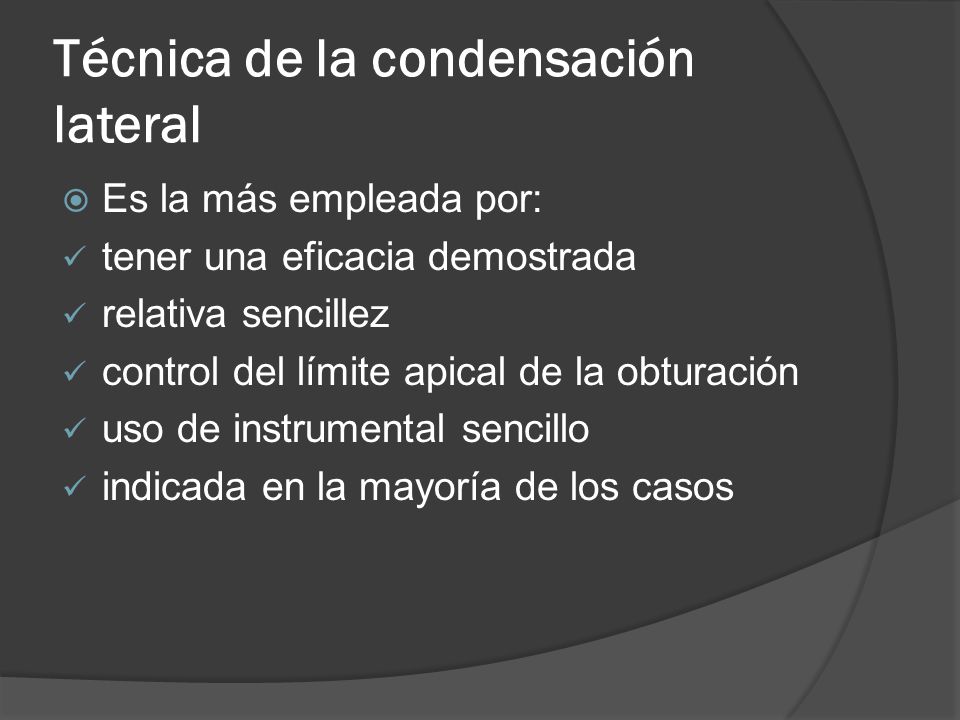 Técnica de la condensación lateral

Es la más empleada por:
✓ tener una eficacia demostrada
✓ relativa sencillez
✓ control del límite apical de la obturación
✓ uso de instrumental sencillo
✓ indicada en la mayoría de los casos